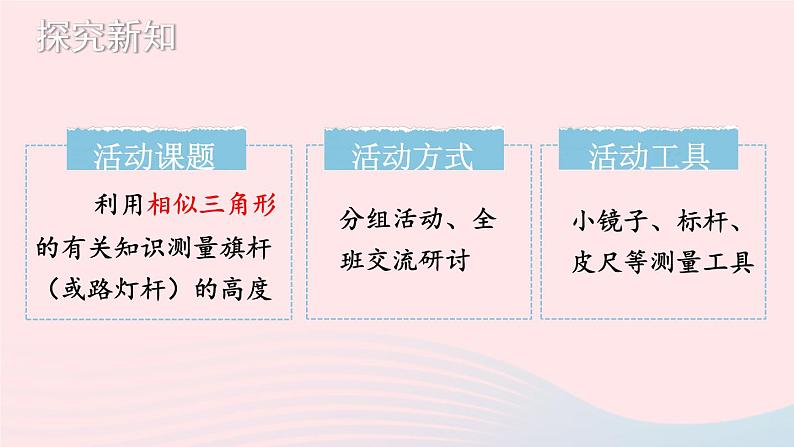 探究新知

活动课题

利用相似三角形的有关知识测量旗杆（或路灯杆）的高度

活动方式

分组活动、全班交流研讨

活动工具

小镜子、标杆、皮尺等测量工具